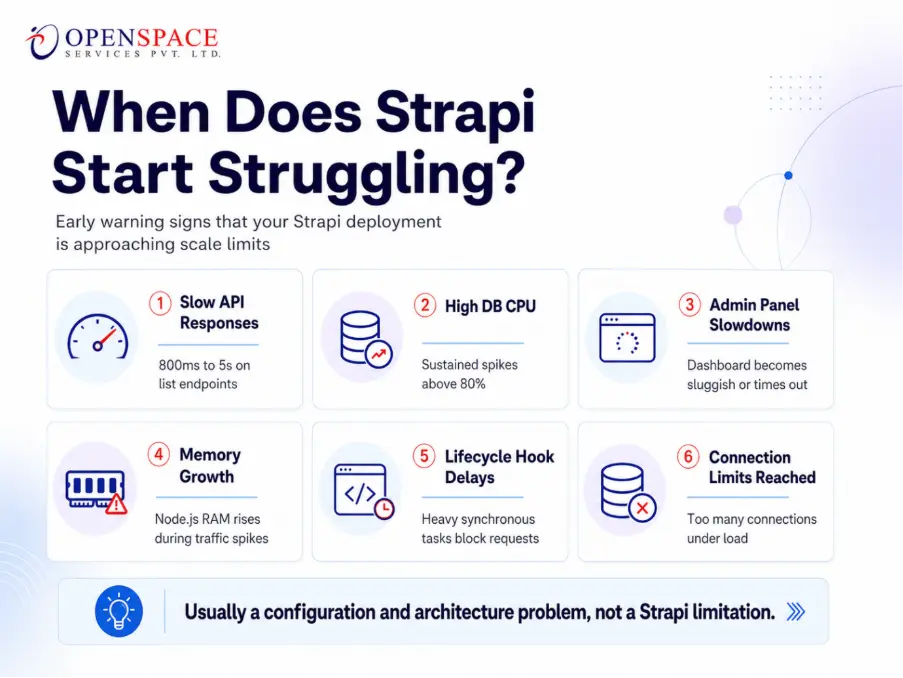 OPENSPACE
SERVICES PVT. LTD.

When Does Strapi Start Struggling?

Early warning signs that your Strapi deployment is approaching scale limits

1 Slow API Responses
800ms to 5s on list endpoints

2 High DB CPU
Sustained spikes above 80%

3 Admin Panel Slowdowns
Dashboard becomes sluggish or times out

4 Memory Growth
Node.js RAM rises during traffic spikes

5 Lifecycle Hook Delays
Heavy synchronous tasks block requests

6 Connection Limits Reached
Too many connections under load

Usually a configuration and architecture problem, not a Strapi limitation.